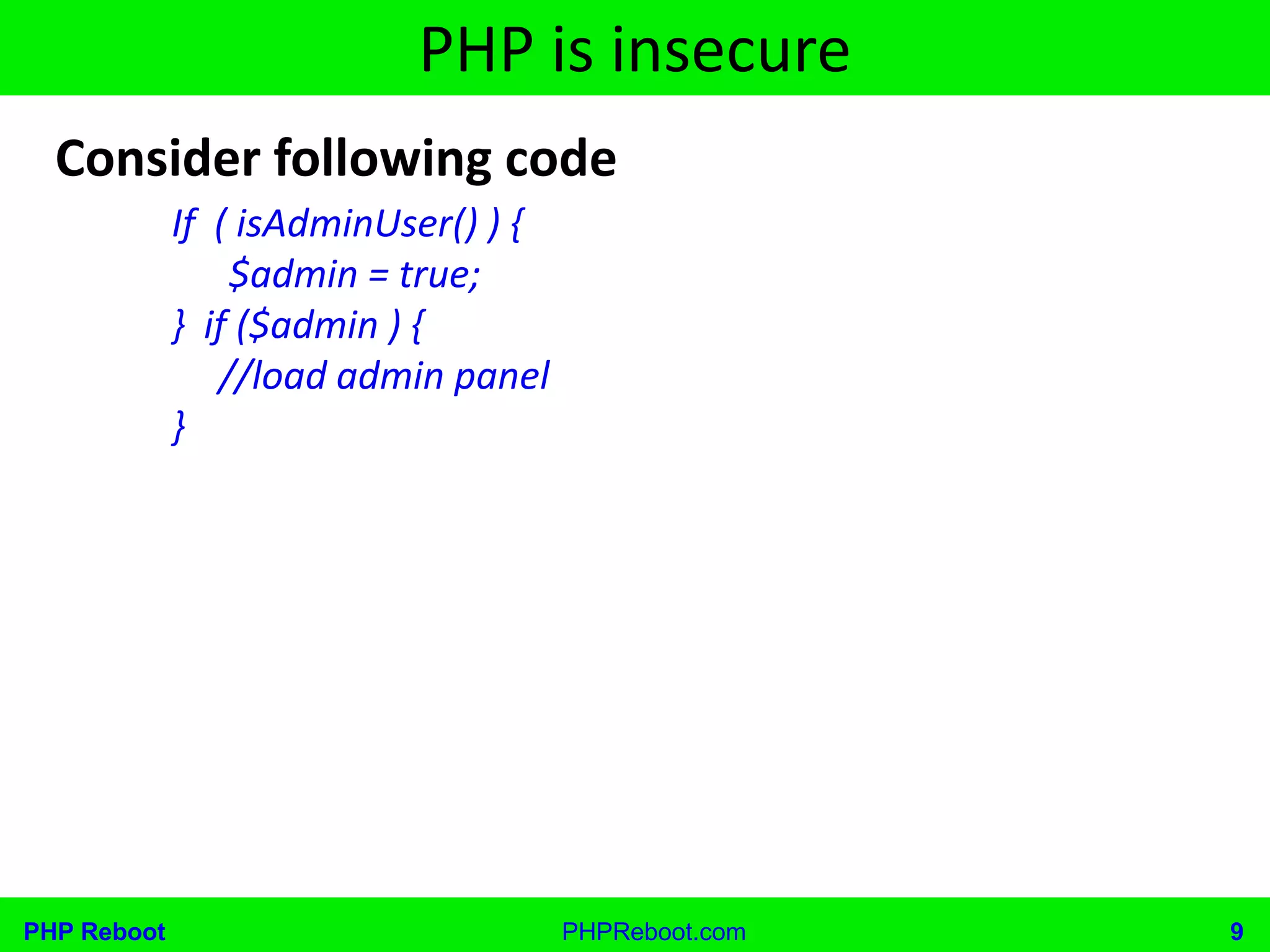 PHP is insecure

Consider following code

If ( isAdminUser() ) {
$admin = true;
} if ($admin ) {
//load admin panel
}

PHP Reboot

PHPReboot.com

9